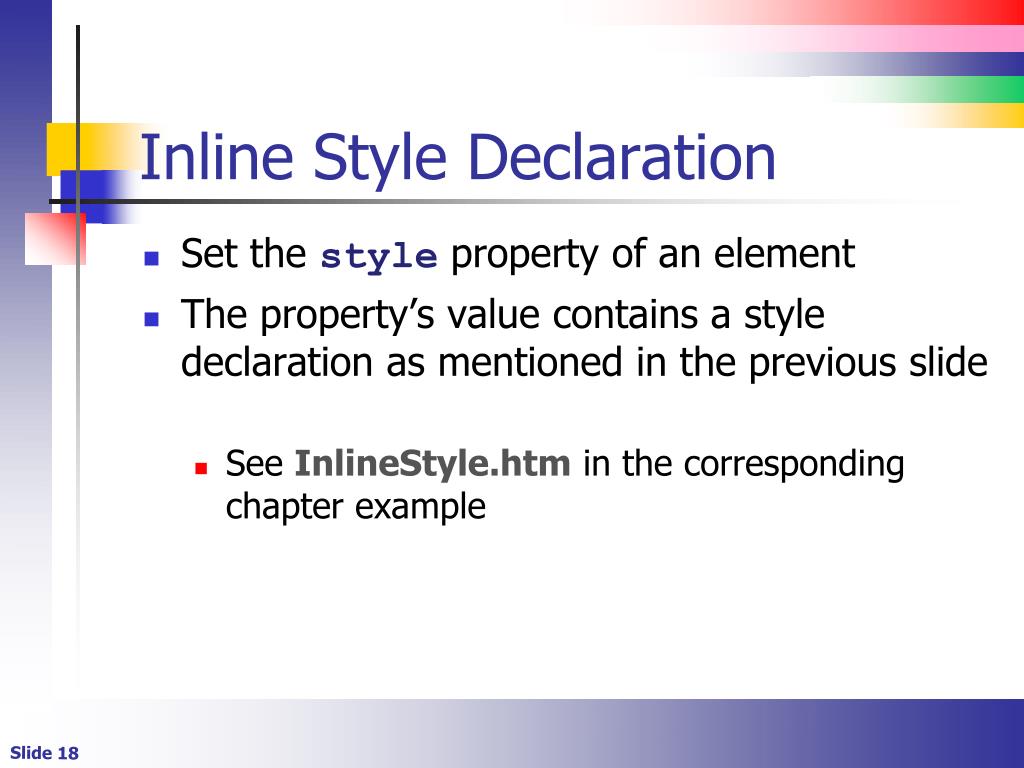 Inline Style Declaration

Set the style property of an element

The property's value contains a style declaration as mentioned in the previous slide

See InlineStyle.htm in the corresponding chapter example

Slide 18